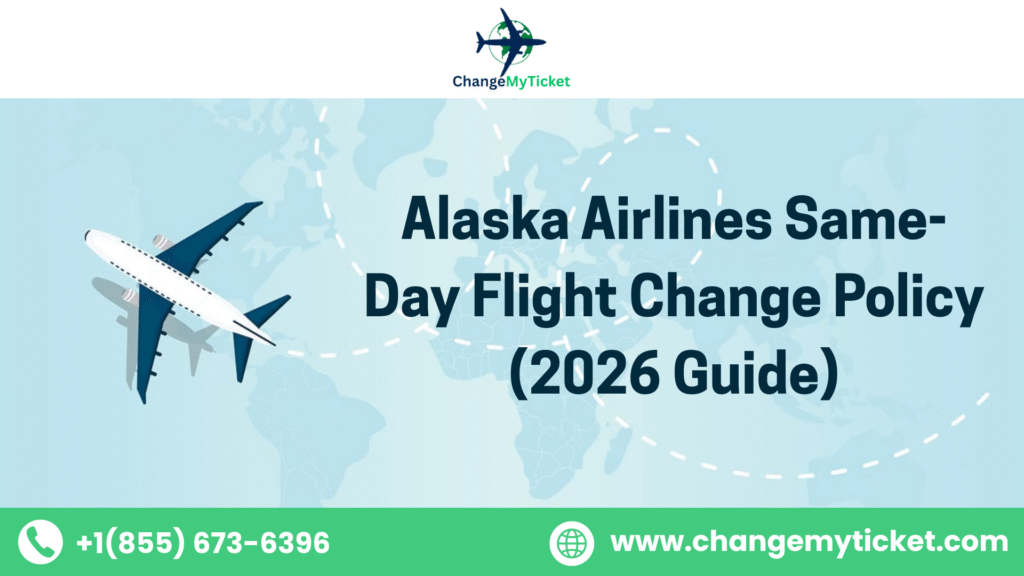 ChangeMyTicket

Alaska Airlines Same-Day Flight Change Policy (2026 Guide)

+1(855) 673-6396

www.changemyticket.com